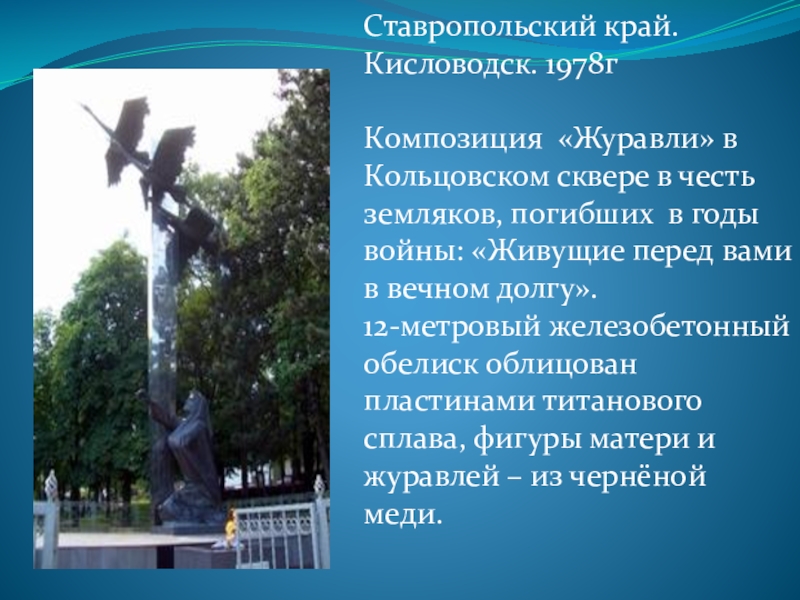 Ставропольский край. Кисловодск. 1978г

Композиция «Журавли» в Кольцовском сквере в честь земляков, погибших в годы войны: «Живущие перед вами в вечном долгу».
12-метровый железобетонный обелиск облицован пластинами титанового сплава, фигуры матери и журавлей – из чернёной меди.